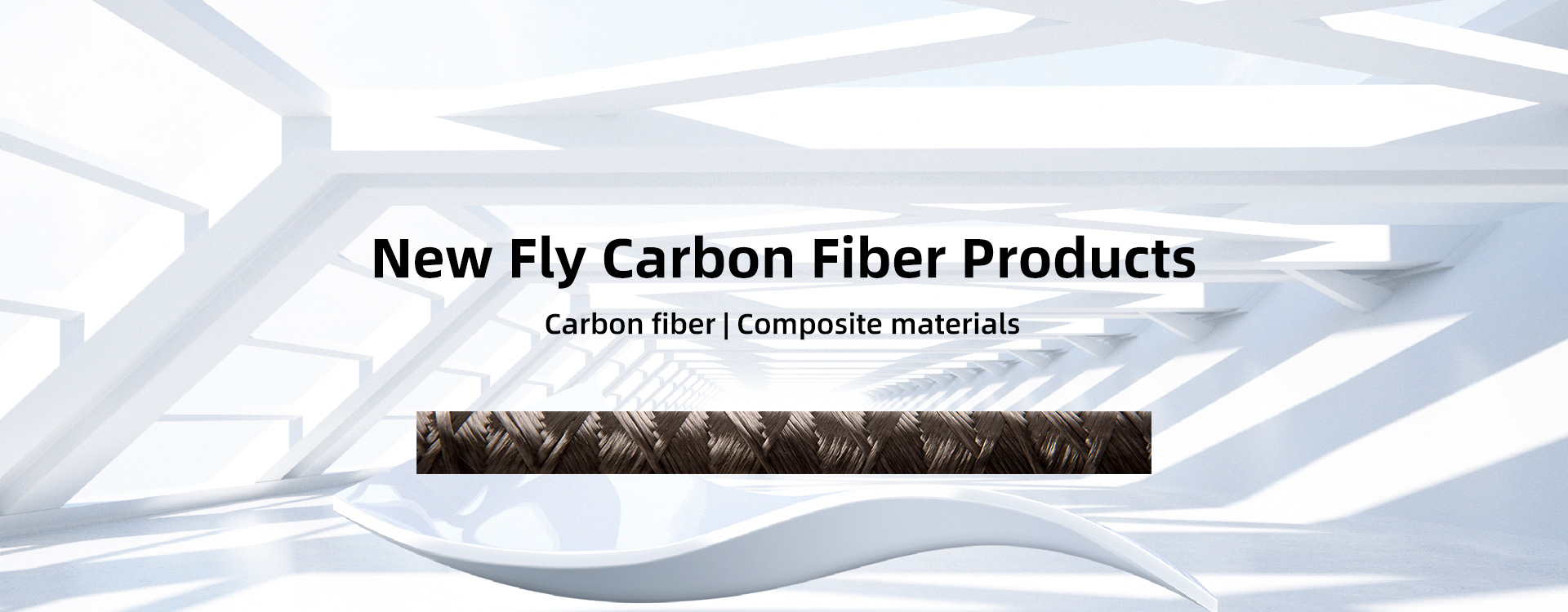 New Fly Carbon Fiber Products

Carbon fiber | Composite materials